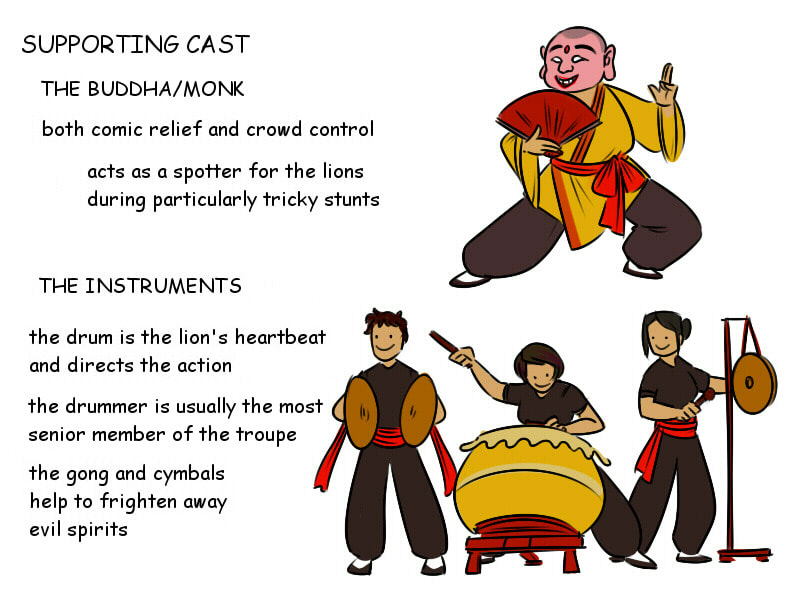 SUPPORTING CAST

THE BUDDHA/MONK

both comic relief and crowd control

acts as a spotter for the lions during particularly tricky stunts

THE INSTRUMENTS

the drum is the lion's heartbeat and directs the action

the drummer is usually the most senior member of the troupe

the gong and cymbals help to frighten away evil spirits